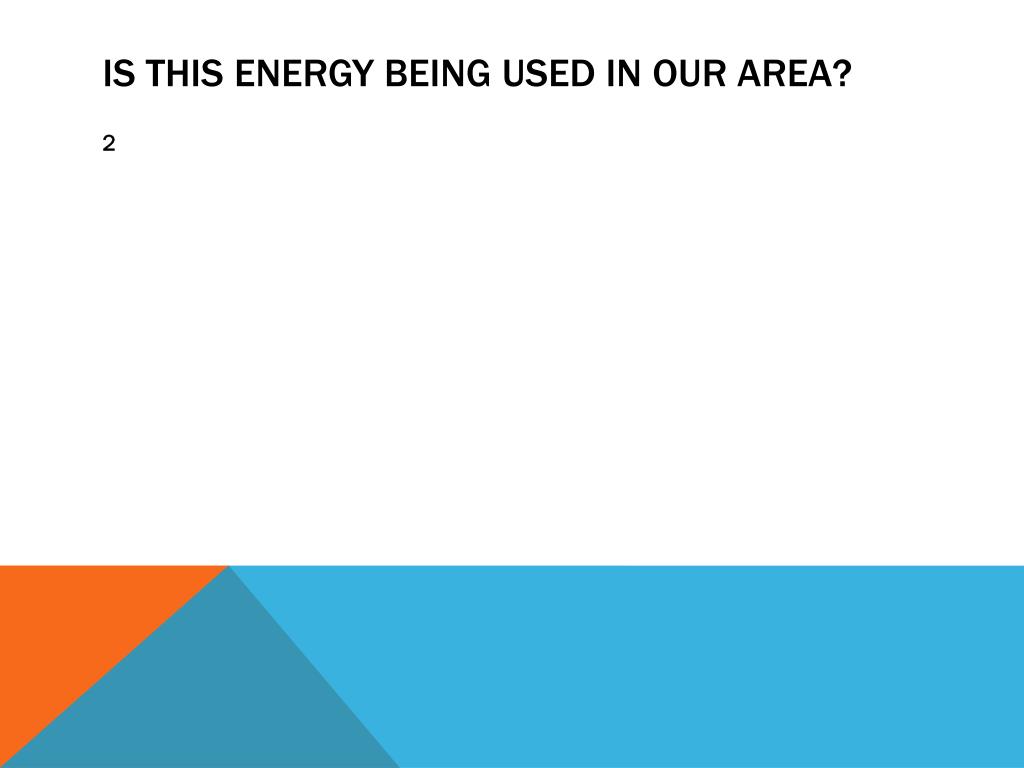 IS THIS ENERGY BEING USED IN OUR AREA?

2